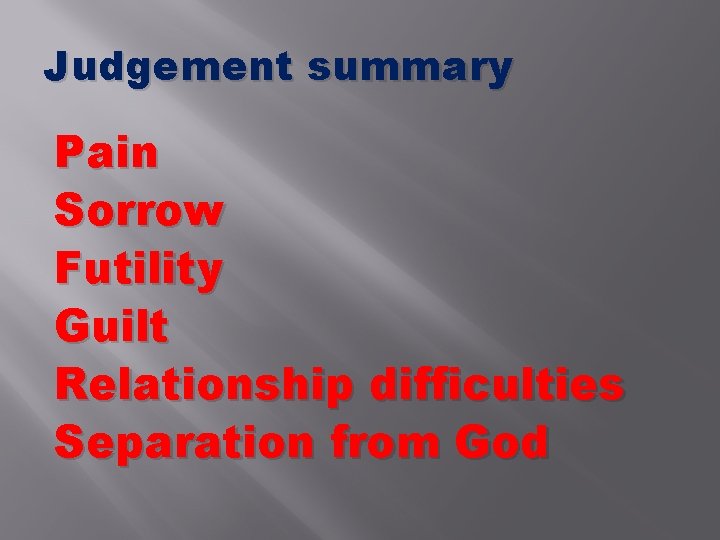 Judgement summary

Pain
Sorrow
Futility
Guilt
Relationship difficulties
Separation from God